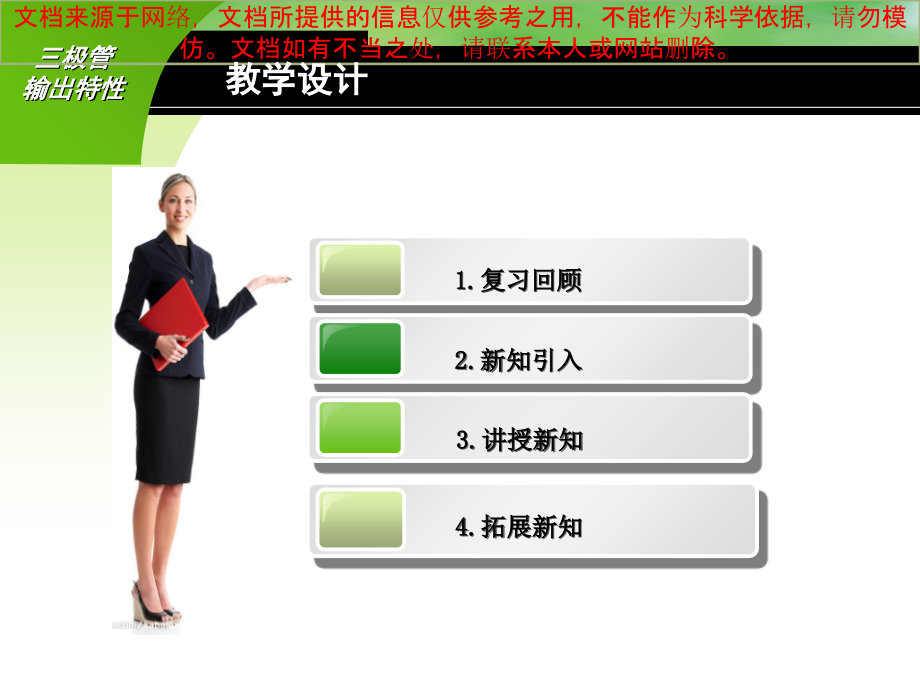 文档来源于网络，文档所提供的信息仅供参考之用，不能作为科学依据，请勿模仿。文档如有不当之处，请联系本人或网站删除。

三极管
输出特性

教学设计

1. 复习回顾

2. 新知引入

3. 讲授新知

4. 拓展新知